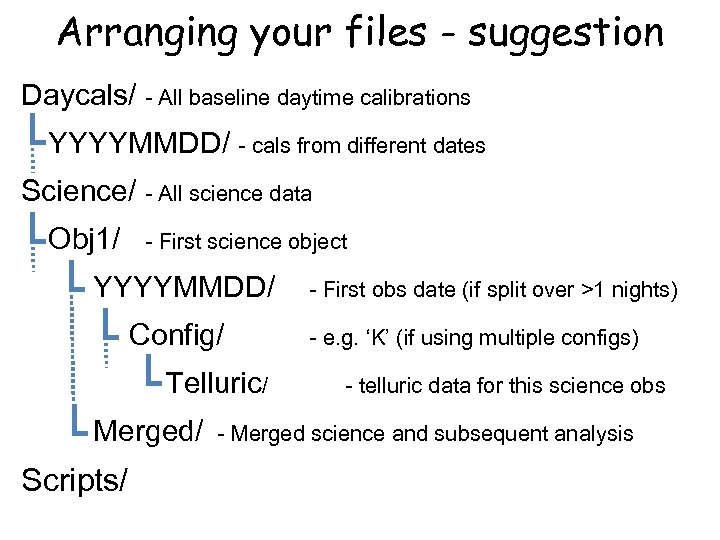 Arranging your files - suggestion

Daycals/ - All baseline daytime calibrations

YYYYMMDD/ - cals from different dates

Science/ - All science data

Obj1/ - First science object

YYYYMMDD/ - First obs date (if split over >1 nights)

Config/ - e.g. ‘K’ (if using multiple configs)

Telluric/ - telluric data for this science obs

Merged/ - Merged science and subsequent analysis

Scripts/